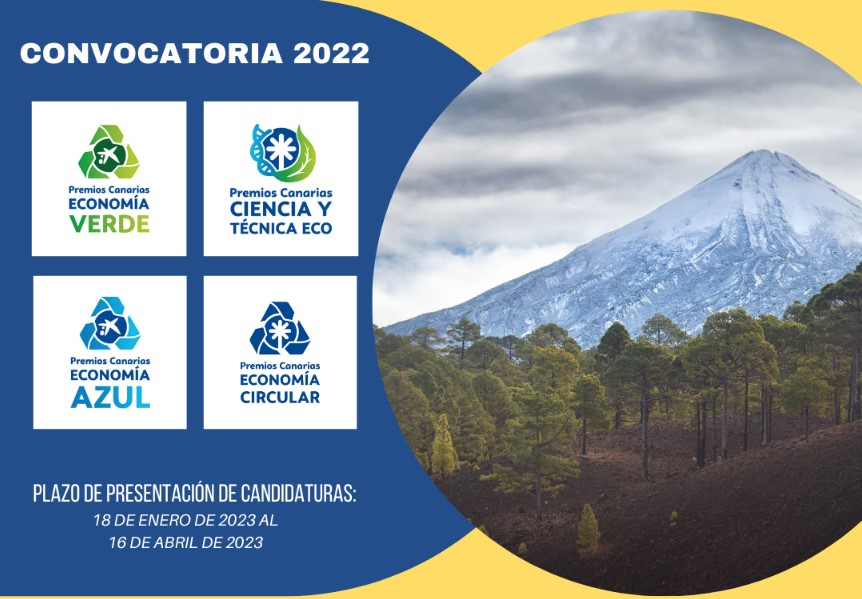 CONVOCATORIA 2022

Premios Canarias
ECONOMÍA
VERDE

Premios Canarias
CIENCIA Y
TÉCNICA ECO

Premios Canarias
ECONOMÍA
AZUL

Premios Canarias
ECONOMÍA
CIRCULAR

PLAZO DE PRESENTACIÓN DE CANDIDATURAS:
18 DE ENERO DE 2023 AL
16 DE ABRIL DE 2023